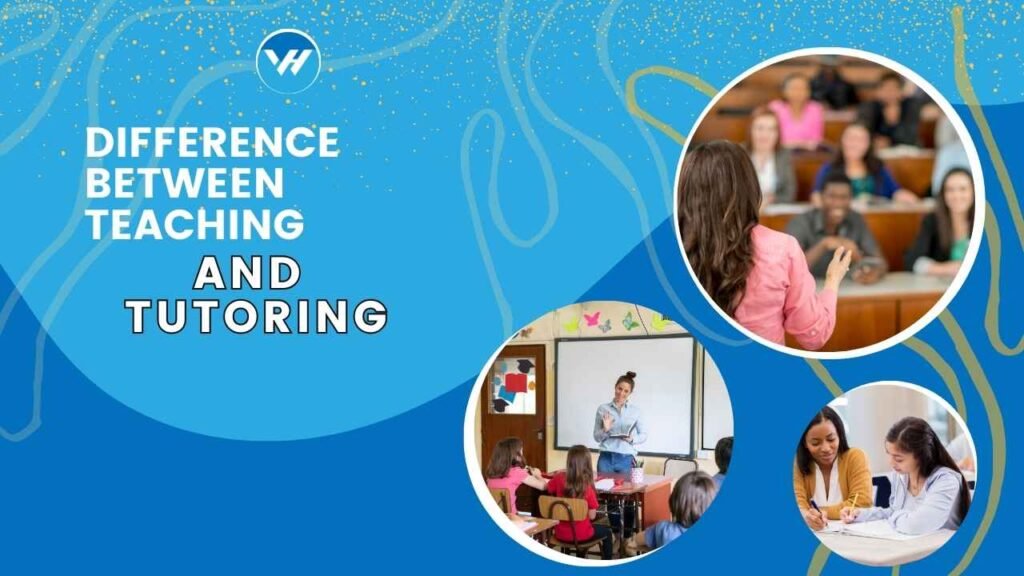 VH

DIFFERENCE BETWEEN TEACHING AND TUTORING